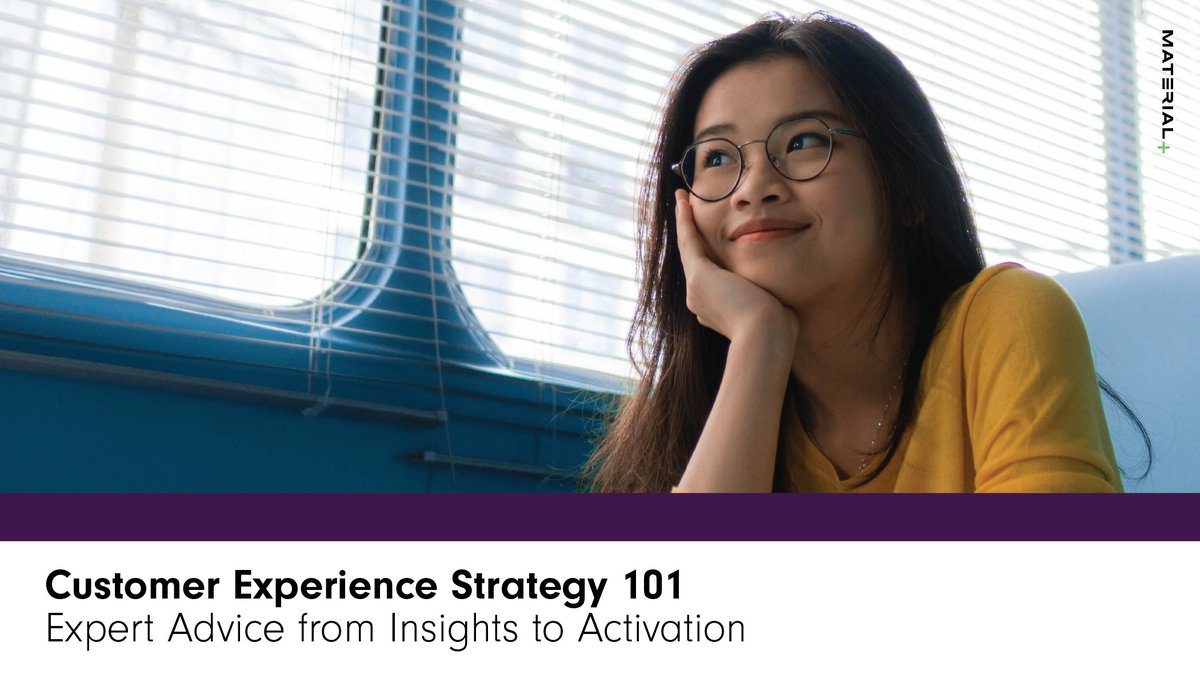 MATERIAL+

Customer Experience Strategy 101
Expert Advice from Insights to Activation